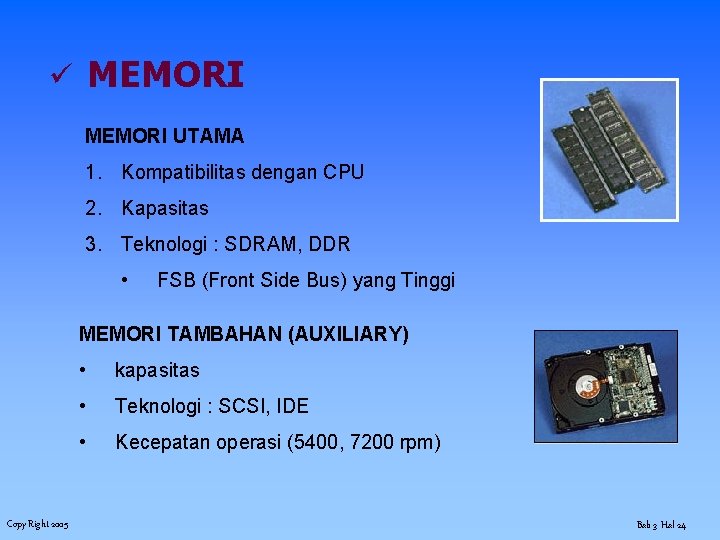 ✓ MEMORI

MEMORI UTAMA

1. Kompatibilitas dengan CPU
2. Kapasitas
3. Teknologi : SDRAM, DDR
   • FSB (Front Side Bus) yang Tinggi

MEMORI TAMBAHAN (AUXILIARY)

• kapasitas
• Teknologi : SCSI, IDE
• Kecepatan operasi (5400, 7200 rpm)

Copy Right 2005

Bab 3 Hal 24